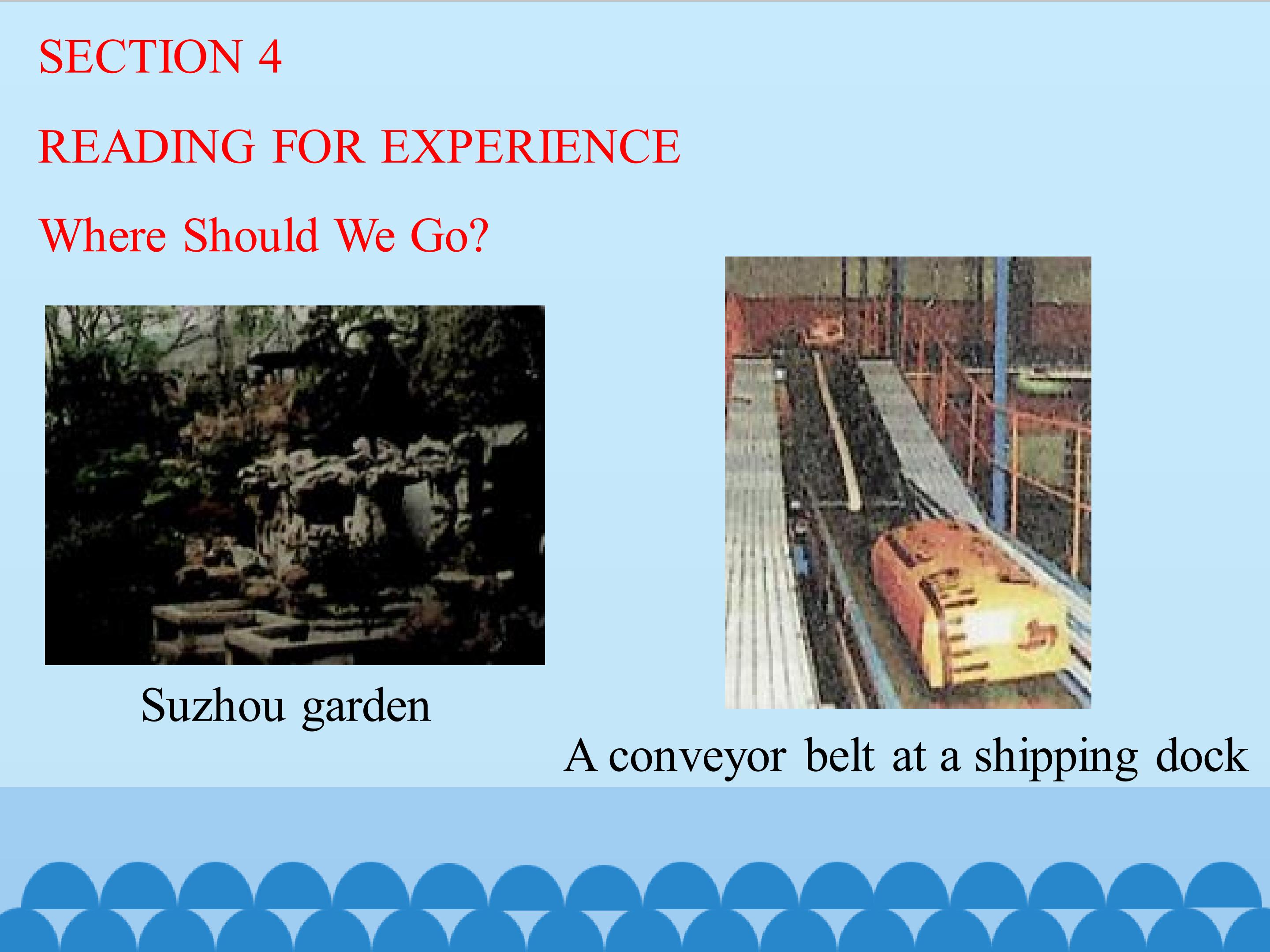 SECTION 4

READING FOR EXPERIENCE

Where Should We Go?

Suzhou garden

A conveyor belt at a shipping dock